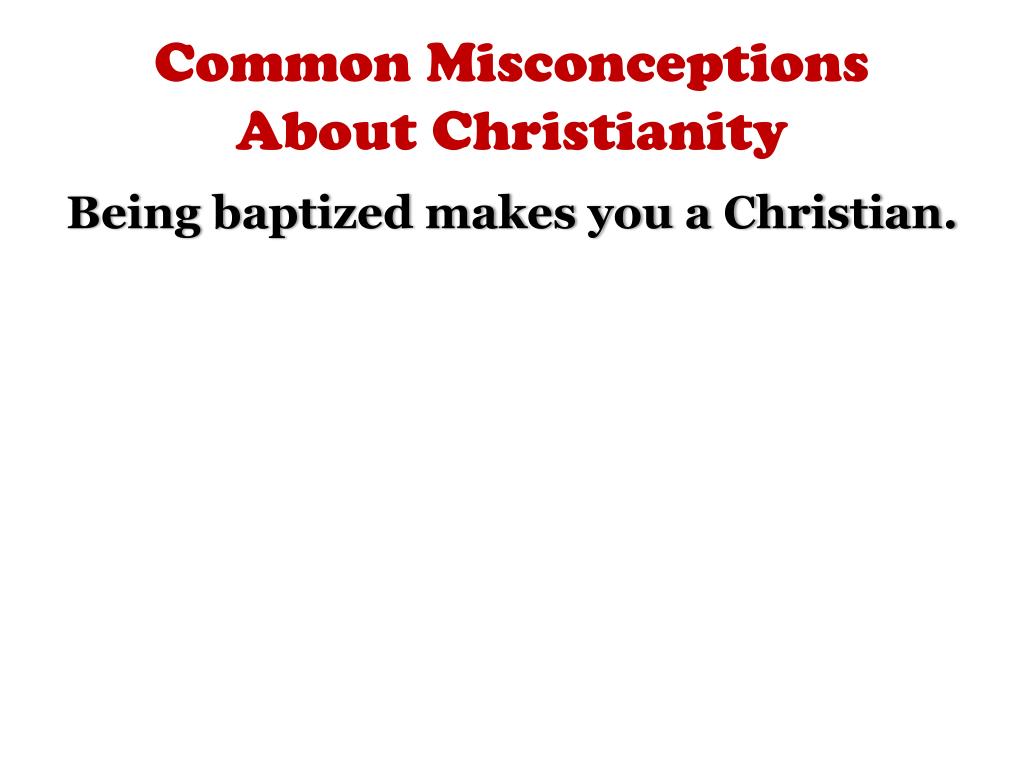 Common Misconceptions About Christianity

Being baptized makes you a Christian.